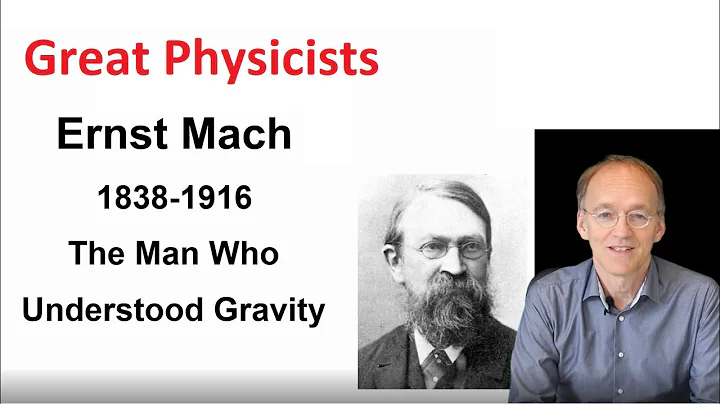 Great Physicists

Ernst Mach

1838-1916

The Man Who

Understood Gravity